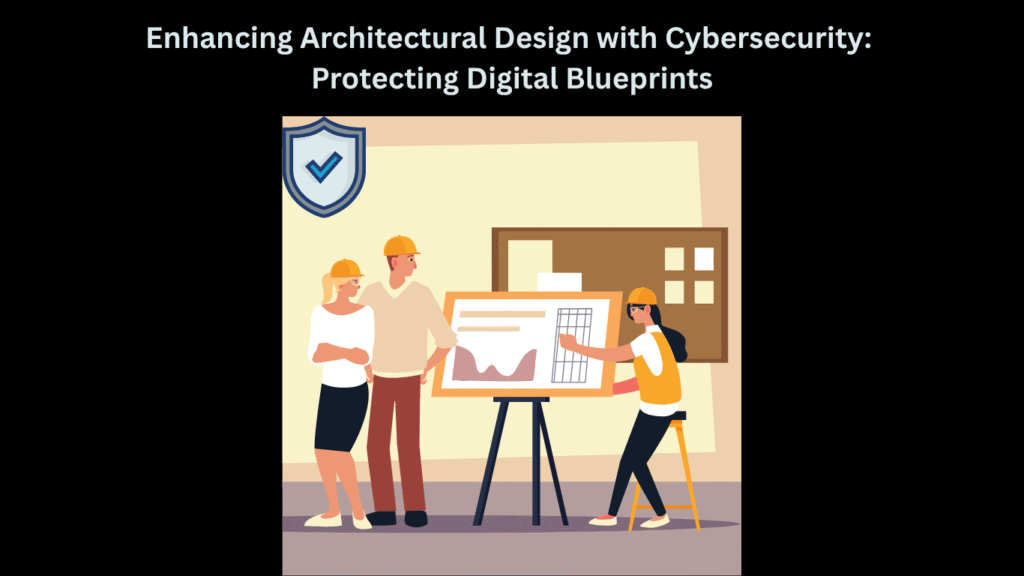 Enhancing Architectural Design with Cybersecurity: Protecting Digital Blueprints